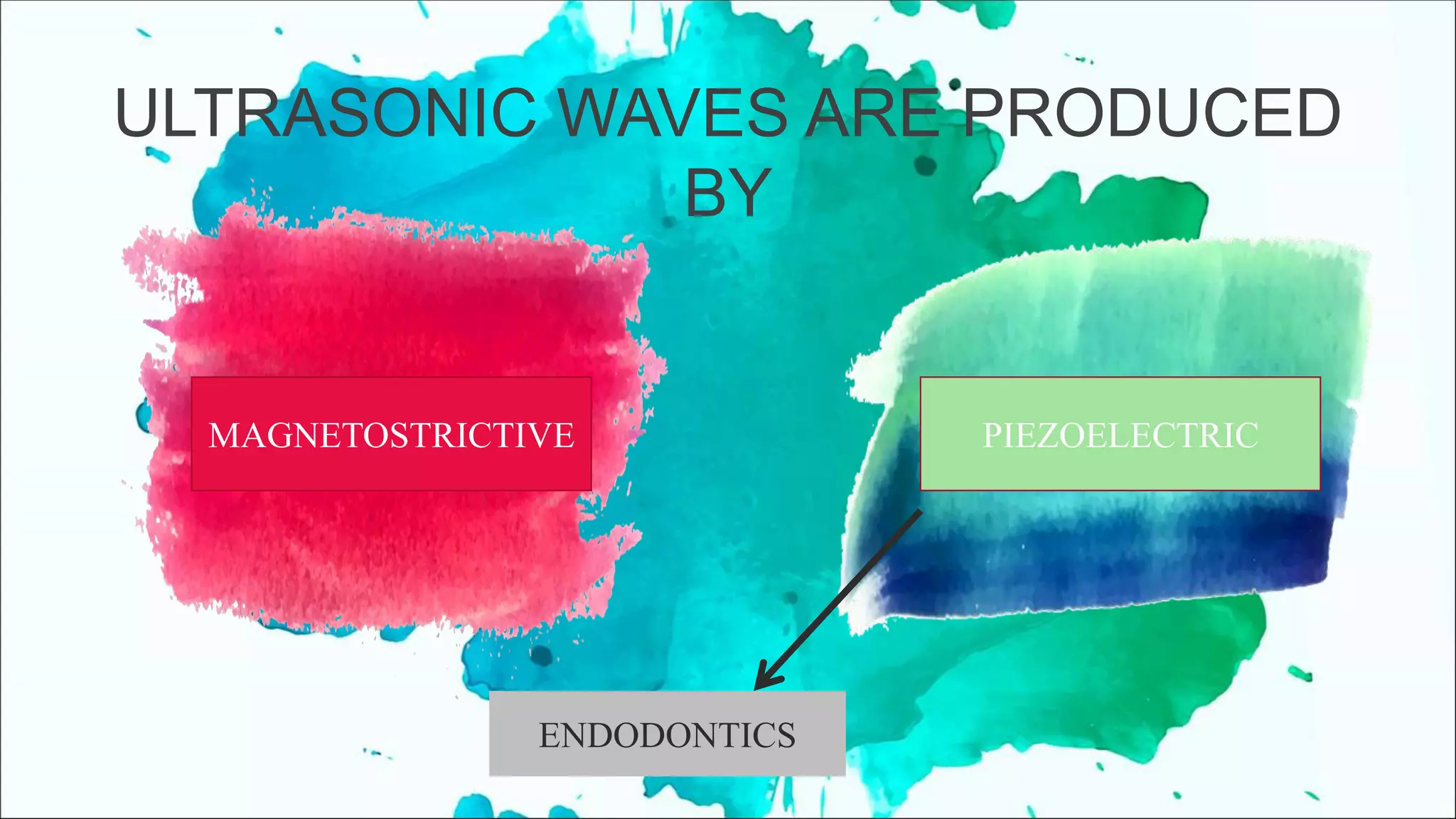 ULTRASONIC WAVES ARE PRODUCED BY

MAGNETOSTRICTIVE

PIEZOELECTRIC

ENDODONTICS